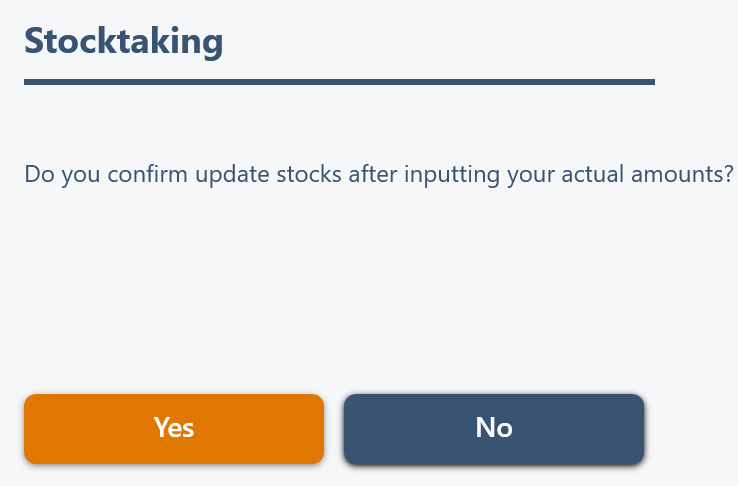 Stocktaking

Do you confirm update stocks after inputting your actual amounts?

Yes

No